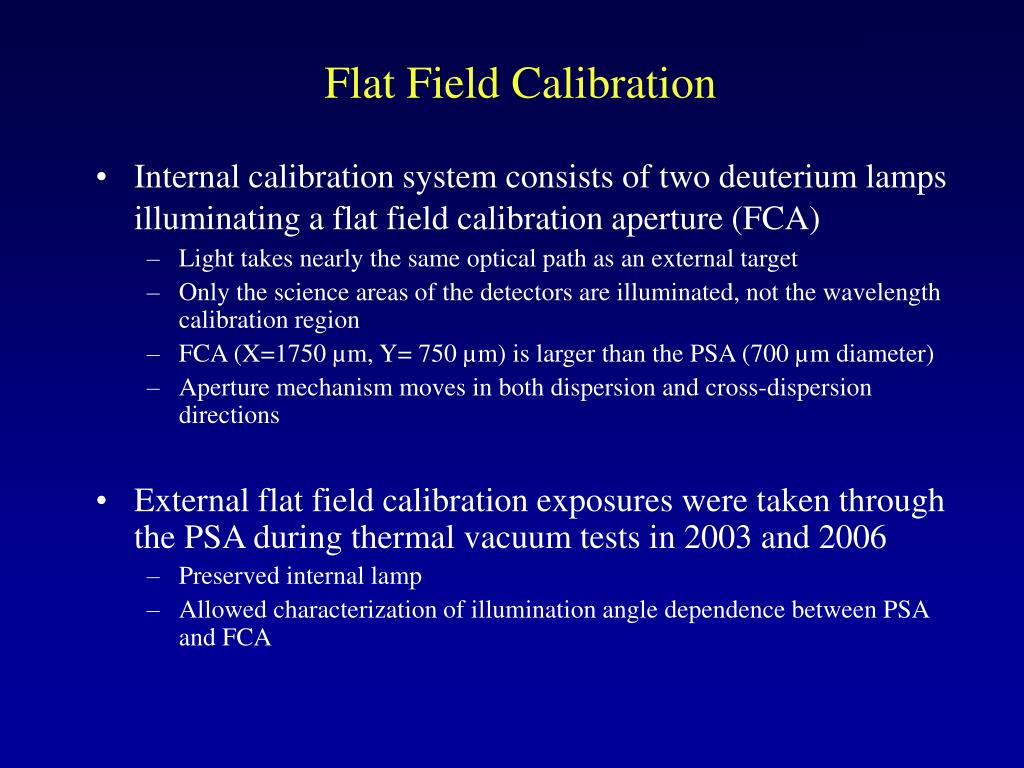 Flat Field Calibration

• Internal calibration system consists of two deuterium lamps illuminating a flat field calibration aperture (FCA)
– Light takes nearly the same optical path as an external target
– Only the science areas of the detectors are illuminated, not the wavelength calibration region
– FCA (X=1750 µm, Y= 750 µm) is larger than the PSA (700 µm diameter)
– Aperture mechanism moves in both dispersion and cross-dispersion directions

• External flat field calibration exposures were taken through the PSA during thermal vacuum tests in 2003 and 2006
– Preserved internal lamp
– Allowed characterization of illumination angle dependence between PSA and FCA